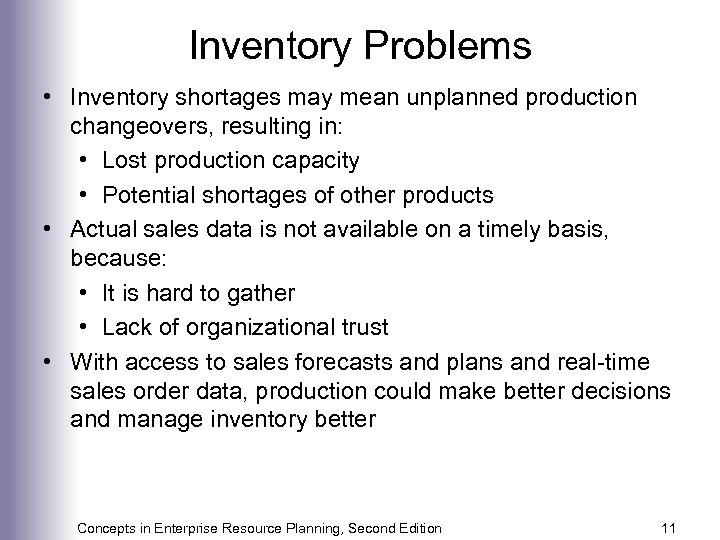 Inventory Problems

• Inventory shortages may mean unplanned production changeovers, resulting in:
  • Lost production capacity
  • Potential shortages of other products
• Actual sales data is not available on a timely basis, because:
  • It is hard to gather
  • Lack of organizational trust
• With access to sales forecasts and plans and real-time sales order data, production could make better decisions and manage inventory better

Concepts in Enterprise Resource Planning, Second Edition

11